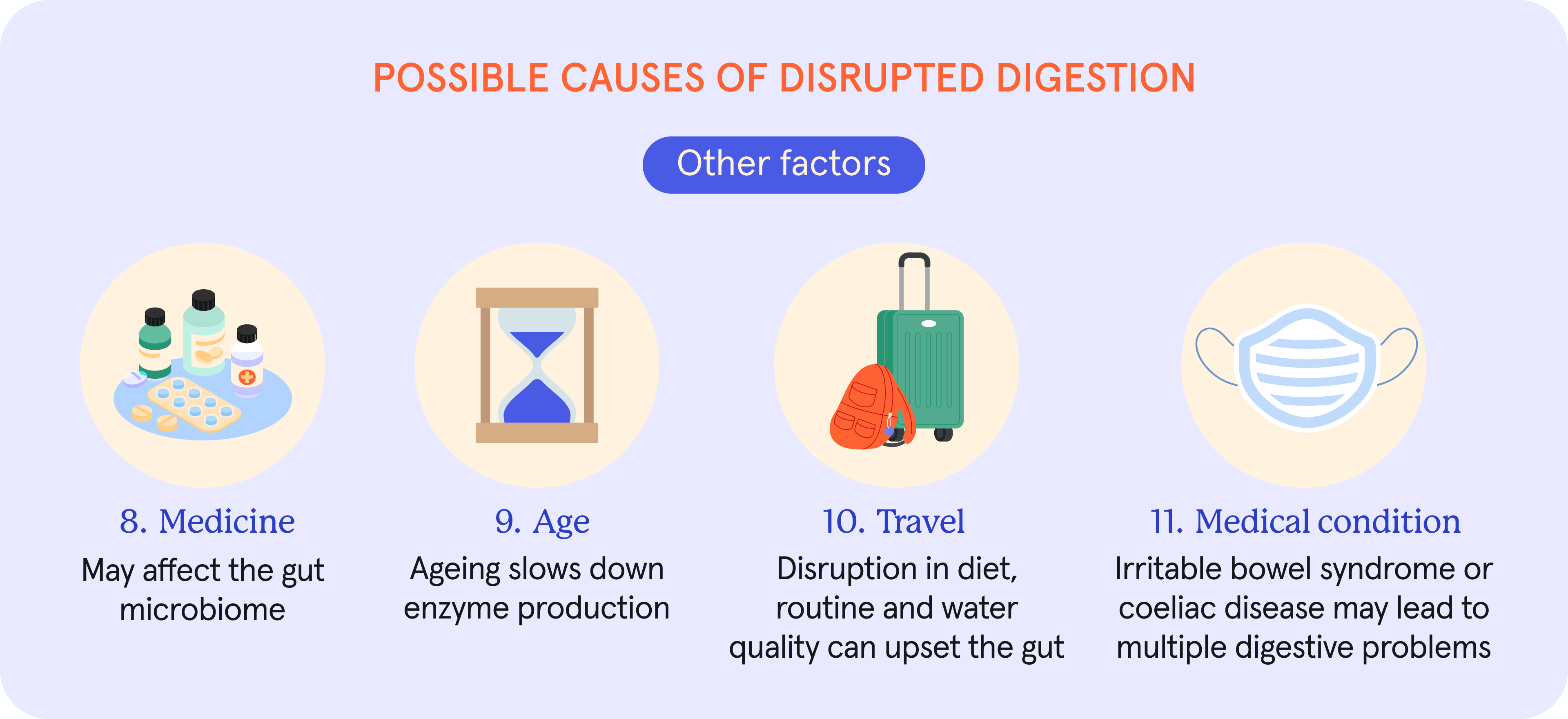 POSSIBLE CAUSES OF DISRUPTED DIGESTION

Other factors

8. Medicine
May affect the gut microbiome

9. Age
Ageing slows down enzyme production

10. Travel
Disruption in diet, routine and water quality can upset the gut

11. Medical condition
Irritable bowel syndrome or coeliac disease may lead to multiple digestive problems